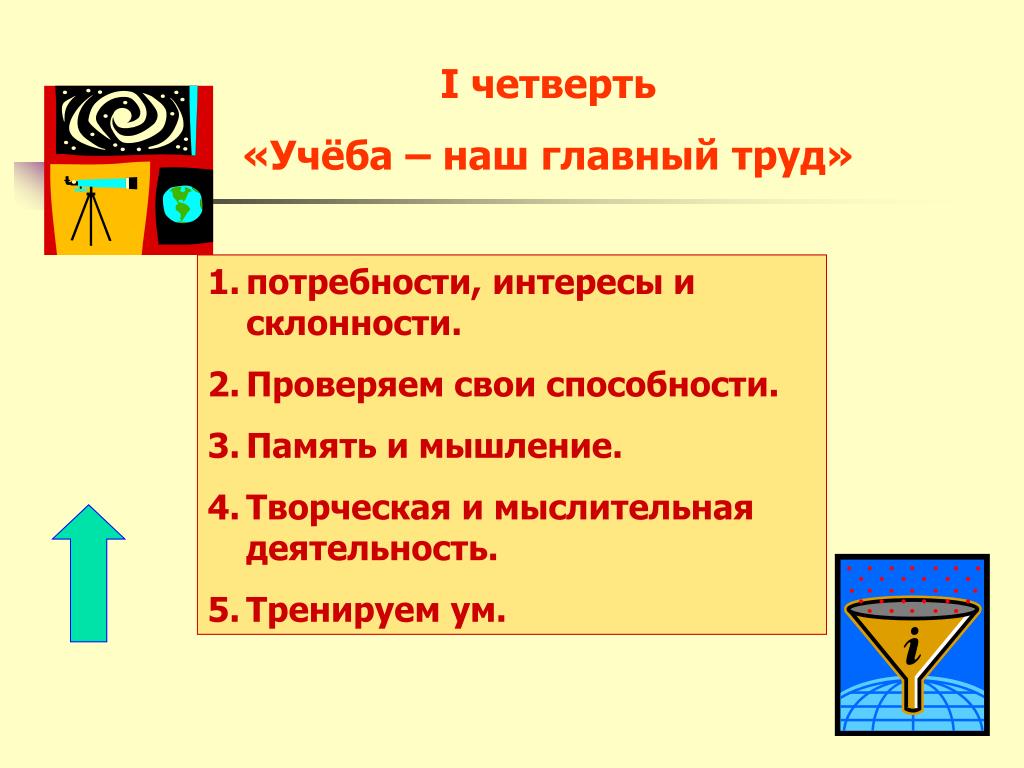 I четверть

«Учёба – наш главный труд»

1. потребности, интересы и склонности.
2. Проверяем свои способности.
3. Память и мышление.
4. Творческая и мыслительная деятельность.
5. Тренируем ум.

i